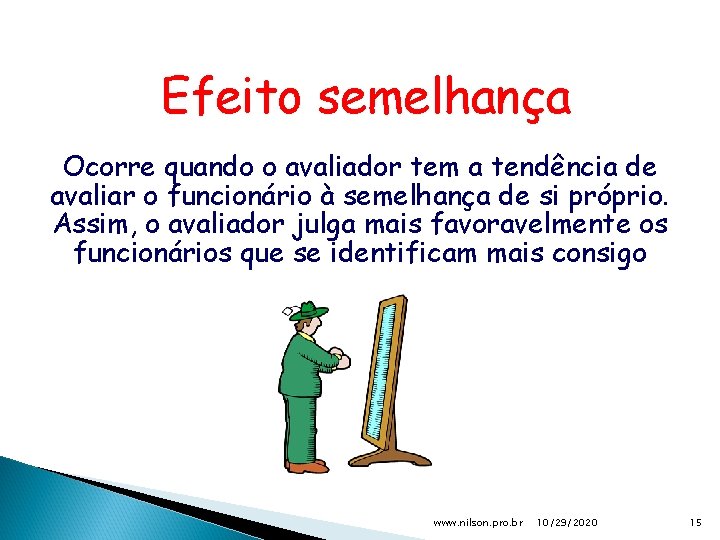 Efeito semelhança

Ocorre quando o avaliador tem a tendência de avaliar o funcionário à semelhança de si próprio. Assim, o avaliador julga mais favoravelmente os funcionários que se identificam mais consigo

www.nilson.pro.br 10/29/2020 15